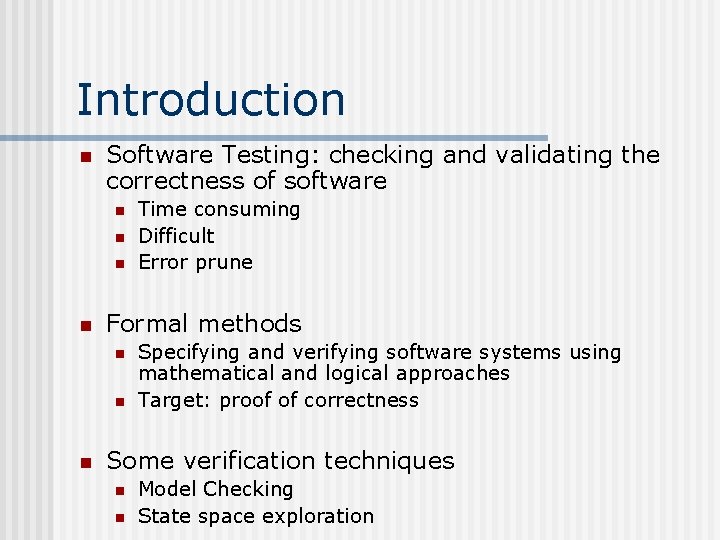 Introduction

- Software Testing: checking and validating the correctness of software
  - Time consuming
  - Difficult
  - Error prune

- Formal methods
  - Specifying and verifying software systems using mathematical and logical approaches
  - Target: proof of correctness

- Some verification techniques
  - Model Checking
  - State space exploration